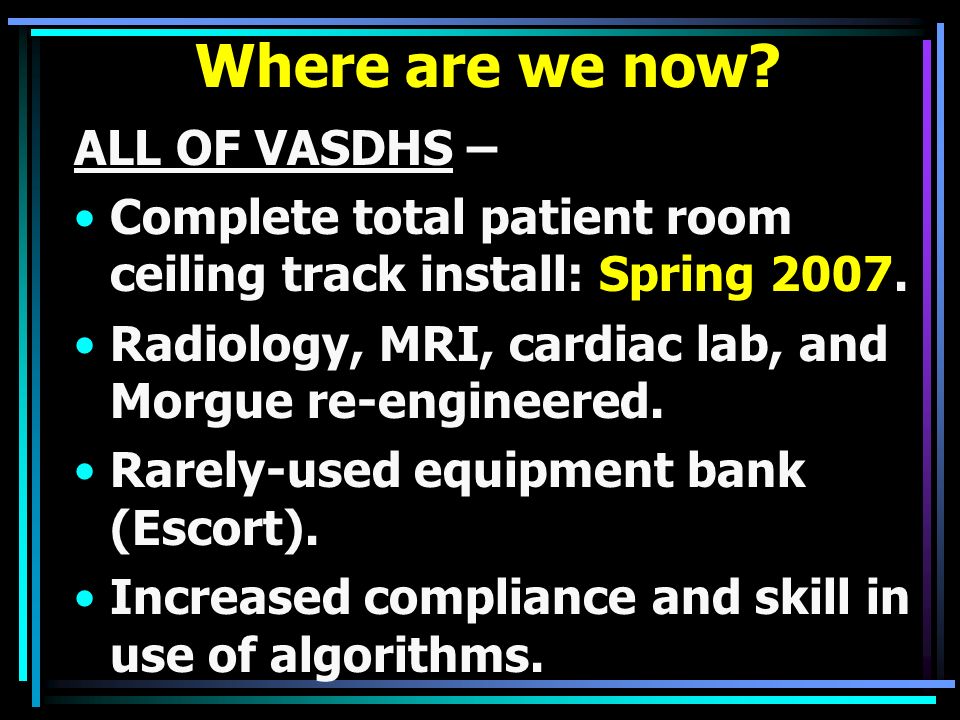 Where are we now?

ALL OF VASDHS –

• Complete total patient room ceiling track install: Spring 2007.

• Radiology, MRI, cardiac lab, and Morgue re-engineered.

• Rarely-used equipment bank (Escort).

• Increased compliance and skill in use of algorithms.